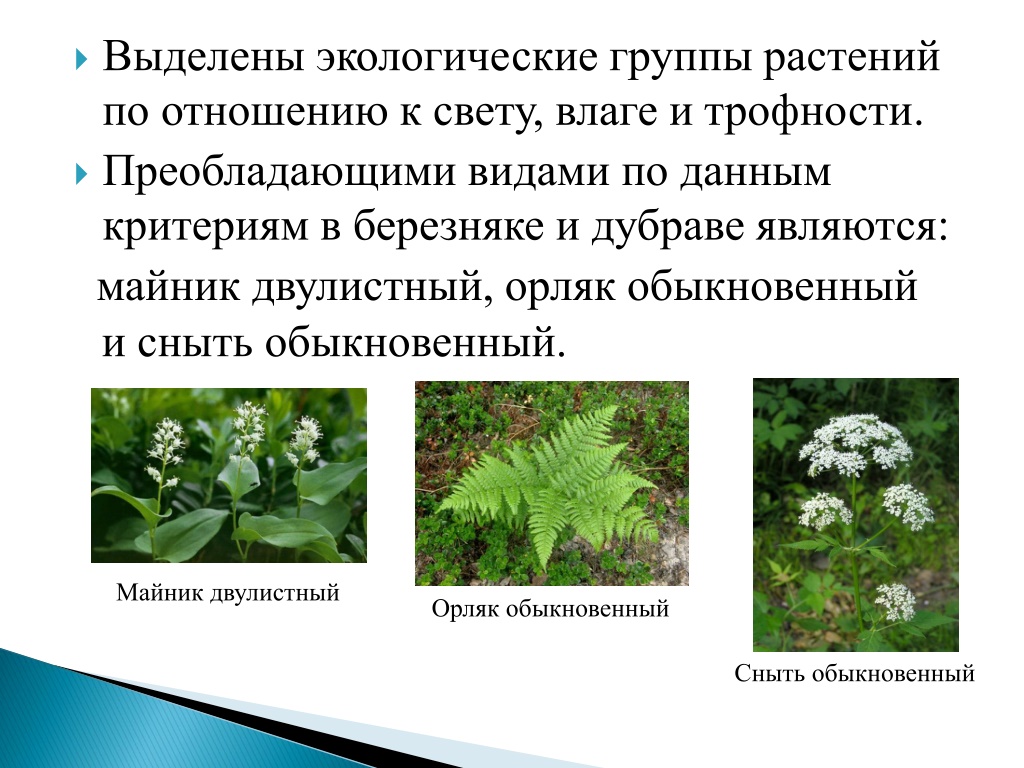 Выделены экологические группы растений по отношению к свету, влаге и трофности.

Преобладающими видами по данным критериям в березняке и дубраве являются:

майник двулистный, орляк обыкновенный и сныть обыкновенный.

Майник двулистный

Орляк обыкновенный

Сныть обыкновенный